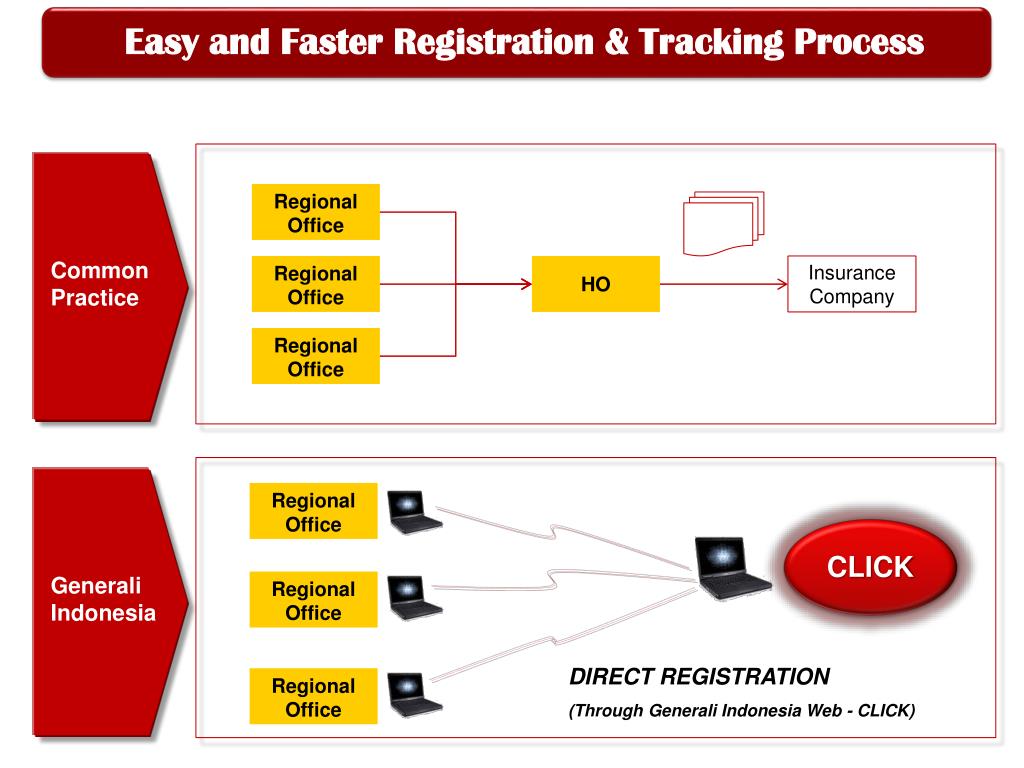 Easy and Faster Registration & Tracking Process

Common Practice

Regional Office

Regional Office

Regional Office

HO

Insurance Company

Generali Indonesia

Regional Office

Regional Office

Regional Office

CLICK

DIRECT REGISTRATION

(Through Generali Indonesia Web - CLICK)